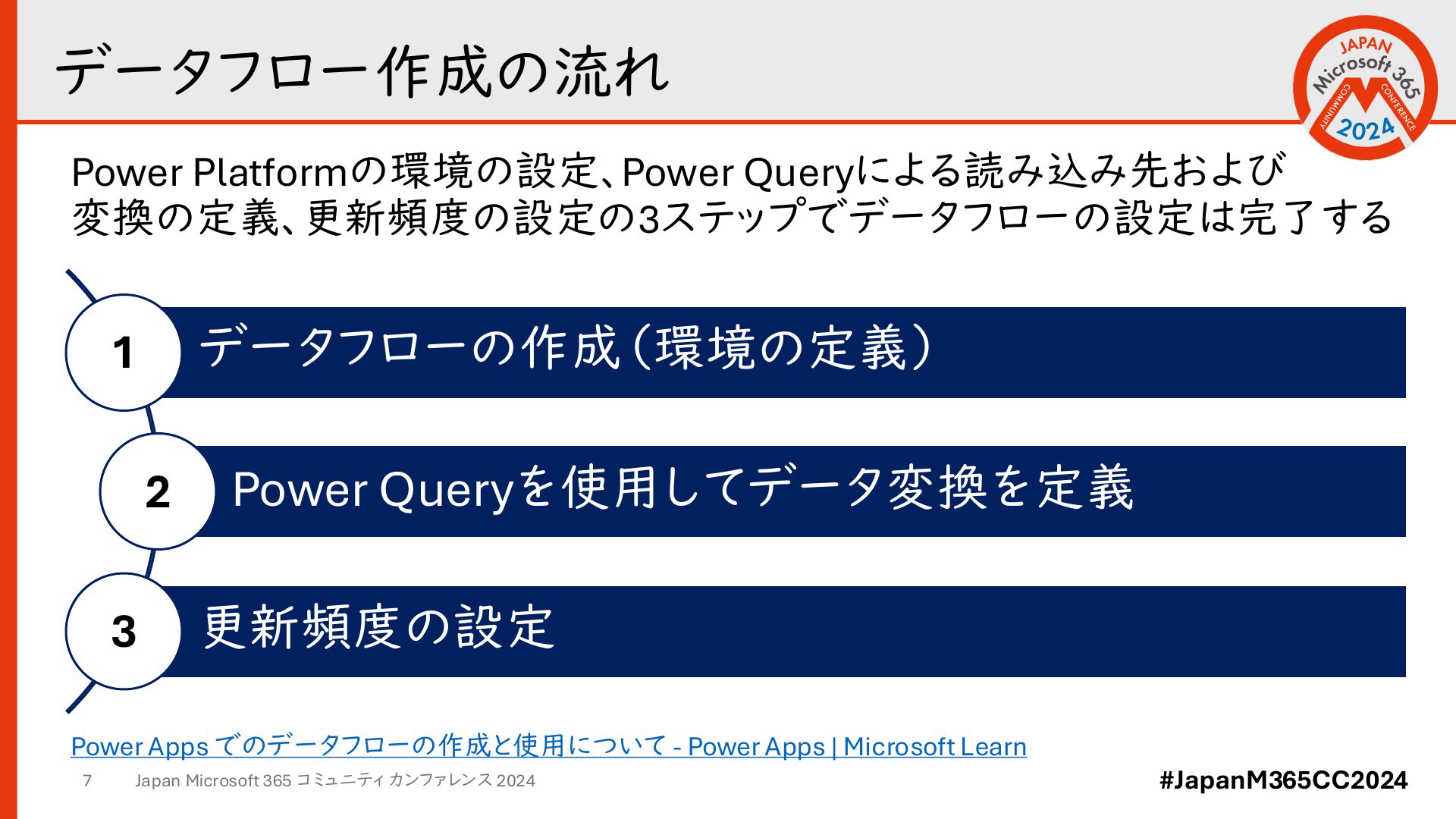 データフロー作成の流れ

JAPAN Microsoft 365 COMMUNITY CONFERENCE 2024

Power Platformの環境の設定、Power Queryによる読み込み先および変換の定義、更新頻度の設定の3ステップでデータフローの設定は完了する

1 データフローの作成（環境の定義）

2 Power Queryを使用してデータ変換を定義

3 更新頻度の設定

Power Apps でのデータフローの作成と使用について - Power Apps | Microsoft Learn

7 Japan Microsoft 365 コミュニティ カンファレンス 2024

#JapanM365CC2024